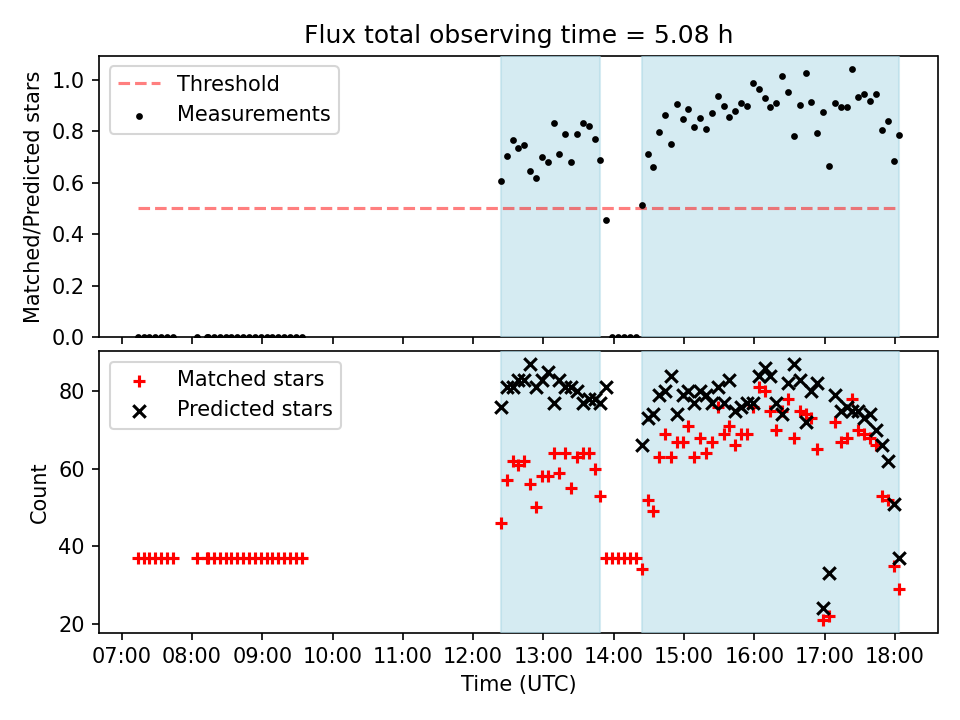 Flux total observing time = 5.08 h

Threshold
Measurements

Matched/Predicted stars

1.0
0.8
0.6
0.4
0.2
0.0

Matched stars
Predicted stars

Count

80
60
40
20

07:00 08:00 09:00 10:00 11:00 12:00 13:00 14:00 15:00 16:00 17:00 18:00

Time (UTC)